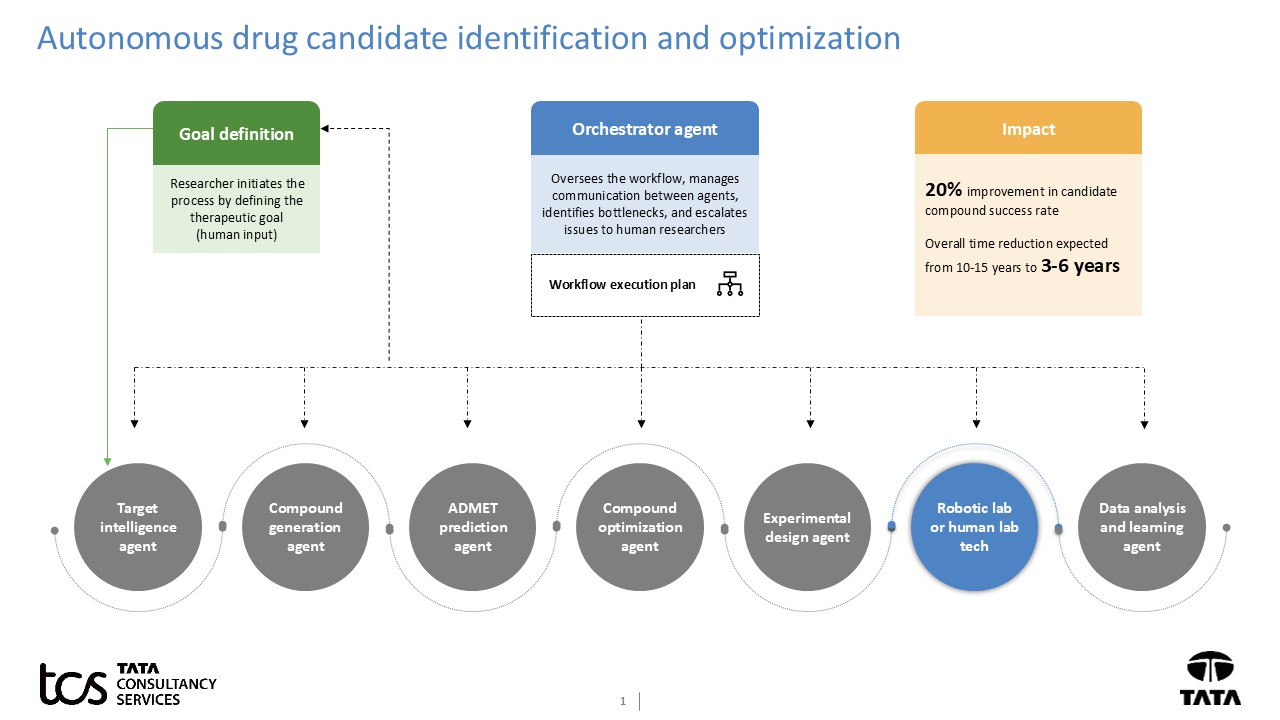 Autonomous drug candidate identification and optimization

Goal definition

Researcher initiates the process by defining the therapeutic goal (human input)

Orchestrator agent

Oversees the workflow, manages communication between agents, identifies bottlenecks, and escalates issues to human researchers

Workflow execution plan

Impact

20% improvement in candidate compound success rate

Overall time reduction expected from 10-15 years to 3-6 years

Target intelligence agent

Compound generation agent

ADMET prediction agent

Compound optimization agent

Experimental design agent

Robotic lab or human lab tech

Data analysis and learning agent

tcs TATA CONSULTANCY SERVICES

1

TATA